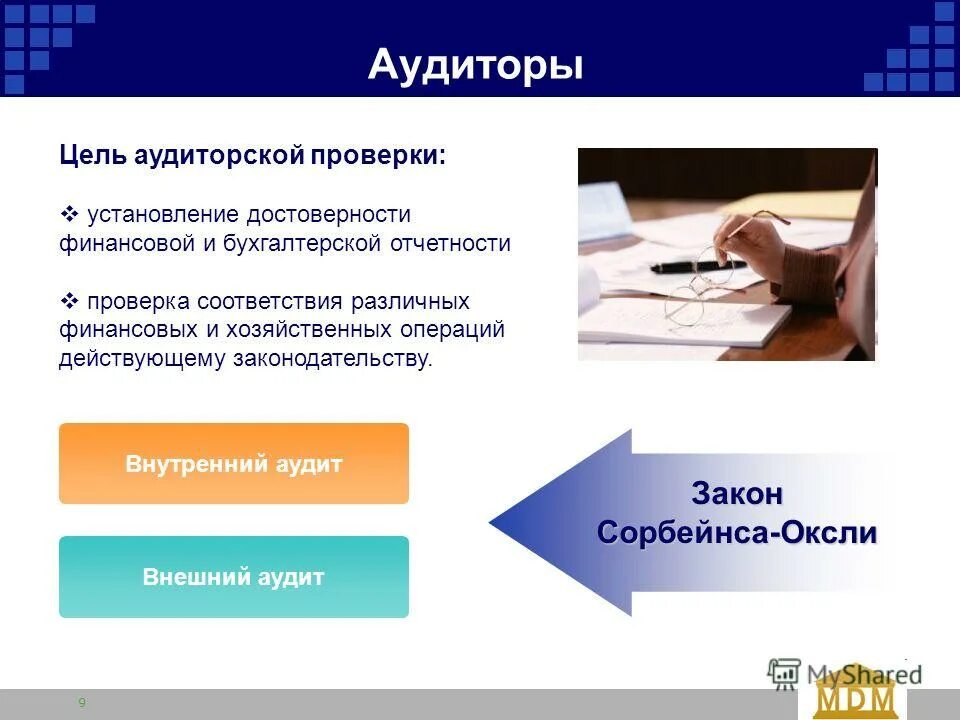 Аудиторы

Цель аудиторской проверки:

❖ установление достоверности финансовой и бухгалтерской отчетности

❖ проверка соответствия различных финансовых и хозяйственных операций действующему законодательству.

Внутренний аудит

Внешний аудит

Закон Сорбейнса-Оксли

MyShared

MDM

9